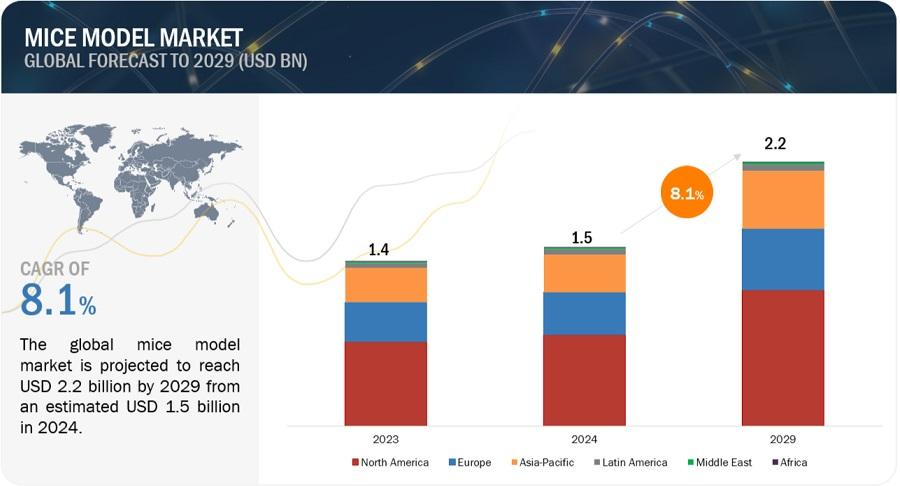 MICE MODEL MARKET
GLOBAL FORECAST TO 2029 (USD BN)

CAGR OF
8.1%

The global mice model market is projected to reach USD 2.2 billion by 2029 from an estimated USD 1.5 billion in 2024.

1.4
1.5
2.2
8.1%

2023
2024
2029

North America
Europe
Asia-Pacific
Latin America
Middle East
Africa